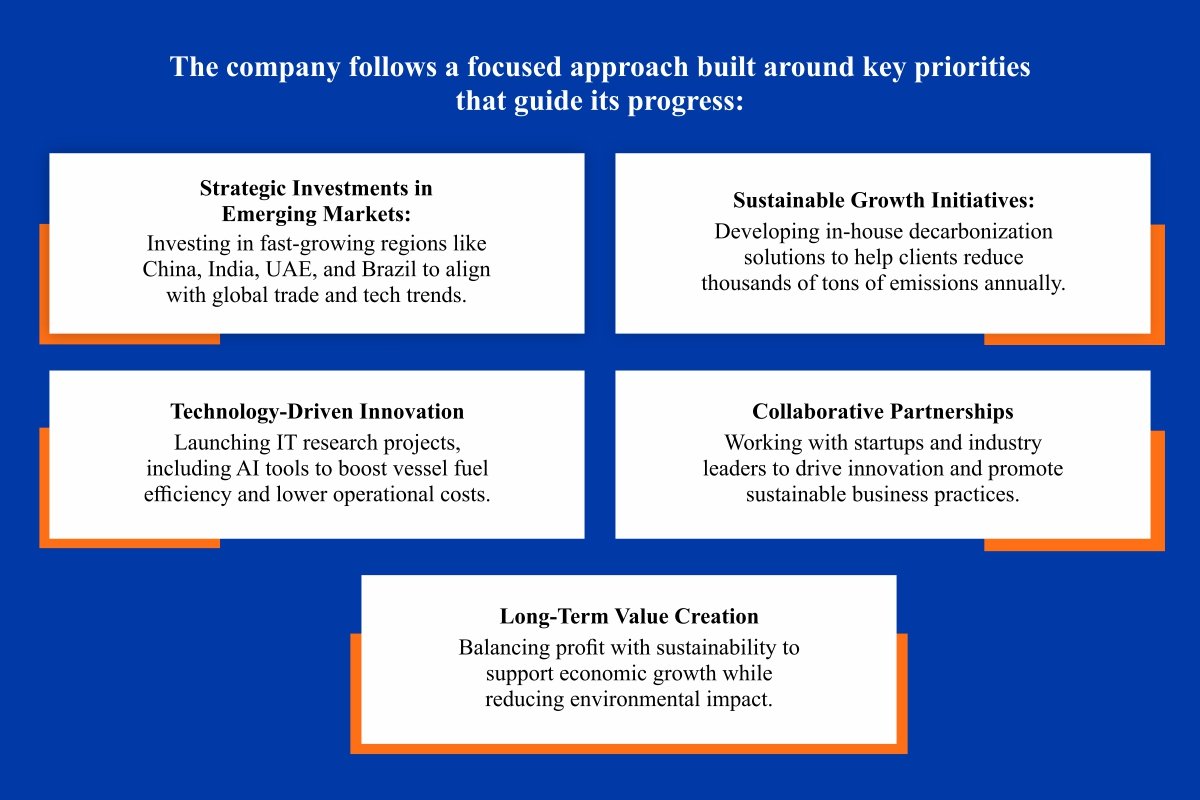 The company follows a focused approach built around key priorities that guide its progress:

Strategic Investments in Emerging Markets:
Investing in fast-growing regions like China, India, UAE, and Brazil to align with global trade and tech trends.

Sustainable Growth Initiatives:
Developing in-house decarbonization solutions to help clients reduce thousands of tons of emissions annually.

Technology-Driven Innovation
Launching IT research projects, including AI tools to boost vessel fuel efficiency and lower operational costs.

Collaborative Partnerships
Working with startups and industry leaders to drive innovation and promote sustainable business practices.

Long-Term Value Creation
Balancing profit with sustainability to support economic growth while reducing environmental impact.